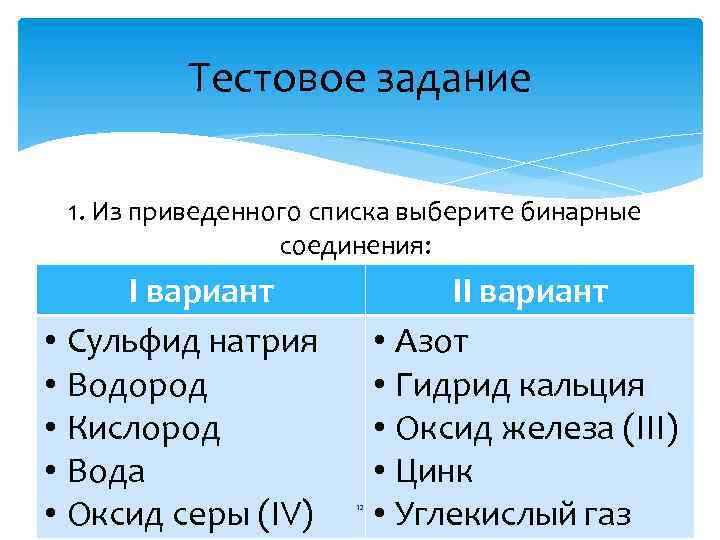 Тестовое задание

1. Из приведенного списка выберите бинарные соединения:

| I вариант | II вариант |
|---|---|
| • Сульфид натрия<br>• Водород<br>• Кислород<br>• Вода<br>• Оксид серы (IV) | • Азот<br>• Гидрид кальция<br>• Оксид железа (III)<br>• Цинк<br>• Углекислый газ |

12